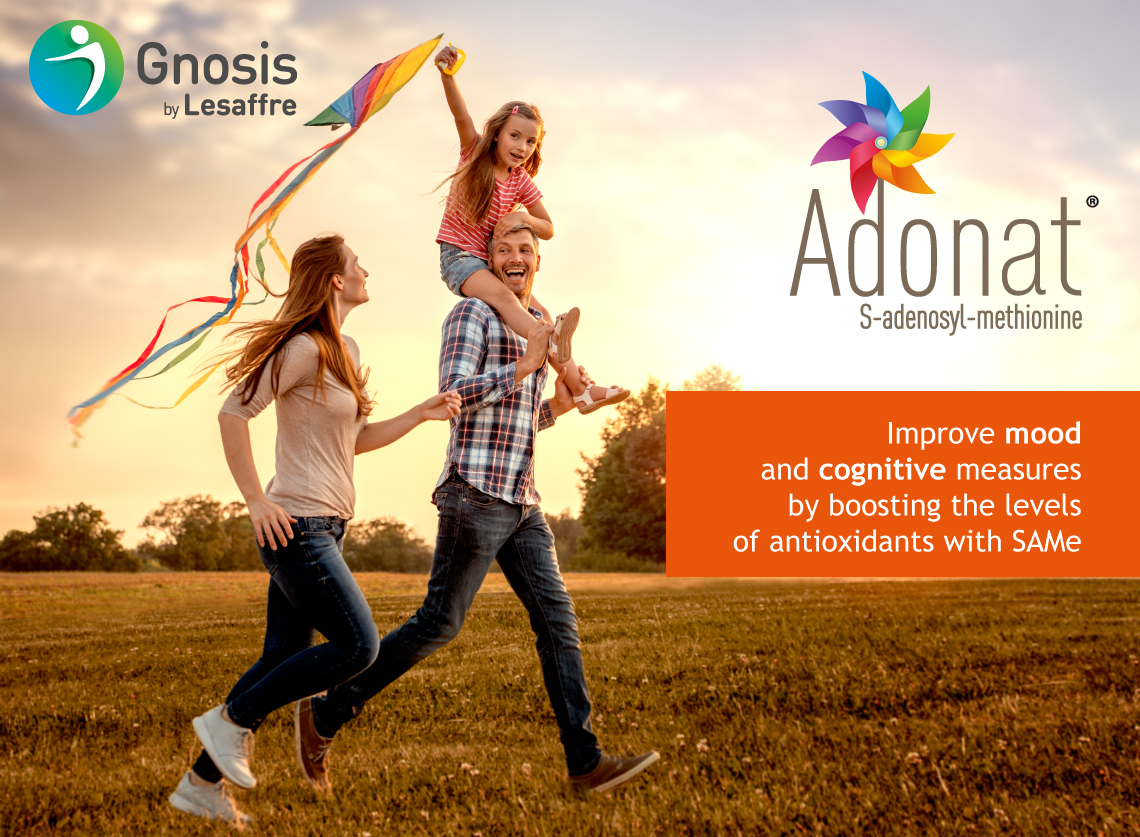 Gnosis
by Lesaffre

Adonat®
S-adenosyl-methionine

Improve mood and cognitive measures by boosting the levels of antioxidants with SAMe